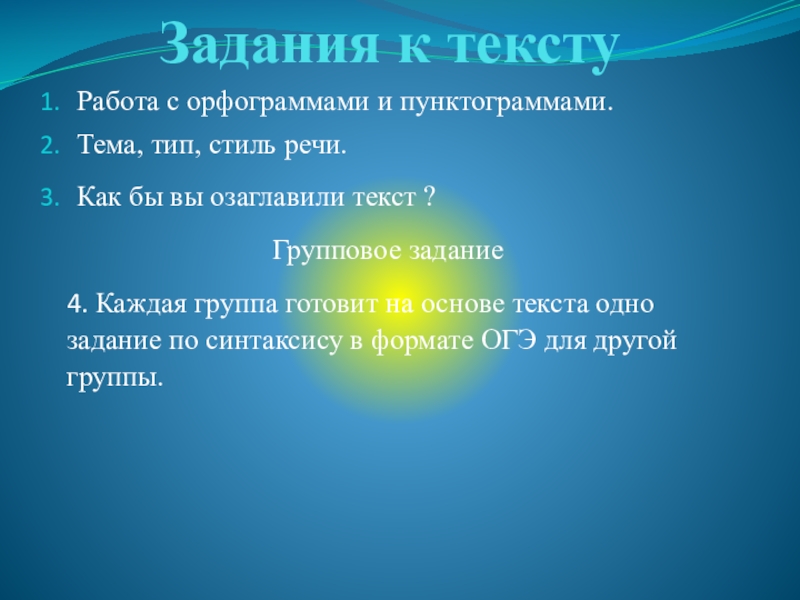 Задания к тексту

1. Работа с орфограммами и пунктограммами.
2. Тема, тип, стиль речи.
3. Как бы вы озаглавили текст ?

Групповое задание

4. Каждая группа готовит на основе текста одно задание по синтаксису в формате ОГЭ для другой группы.